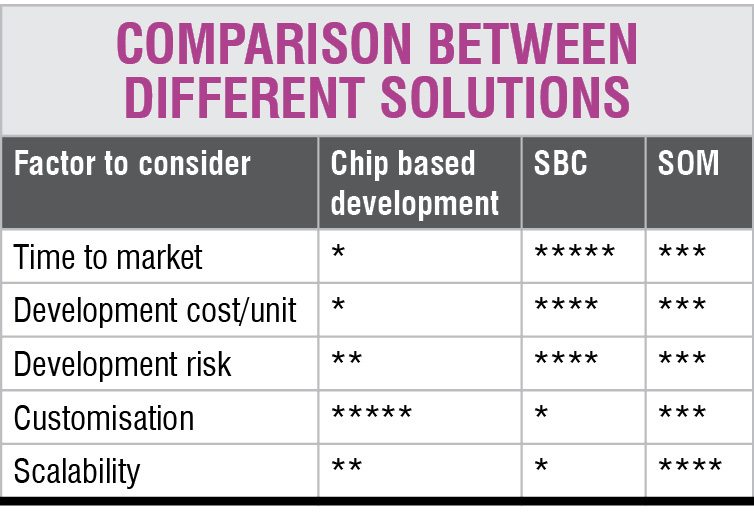 COMPARISON BETWEEN DIFFERENT SOLUTIONS

| Factor to consider | Chip based development | SBC | SOM |
|---|---|---|---|
| Time to market | * | ***** | *** |
| Development cost/unit | * | **** | *** |
| Development risk | ** | **** | *** |
| Customisation | ***** | * | *** |
| Scalability | ** | * | **** |